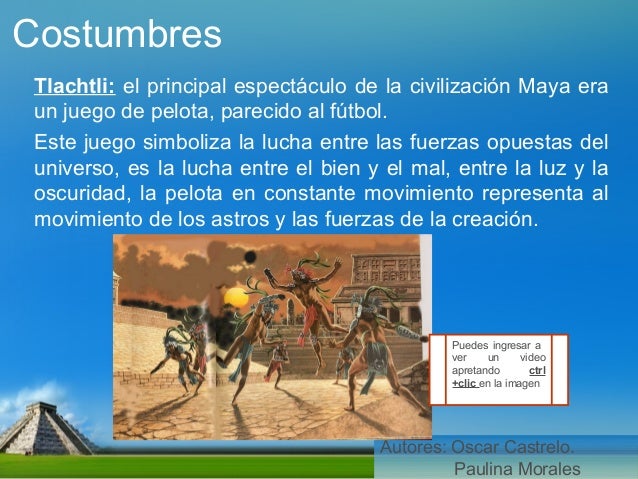 Costumbres

Tlachtli: el principal espectáculo de la civilización Maya era un juego de pelota, parecido al fútbol.

Este juego simboliza la lucha entre las fuerzas opuestas del universo, es la lucha entre el bien y el mal, entre la luz y la oscuridad, la pelota en constante movimiento representa al movimiento de los astros y las fuerzas de la creación.

Puedes ingresar a ver un video apretando ctrl +clic en la imagen

Autores: Oscar Castrelo.
Paulina Morales